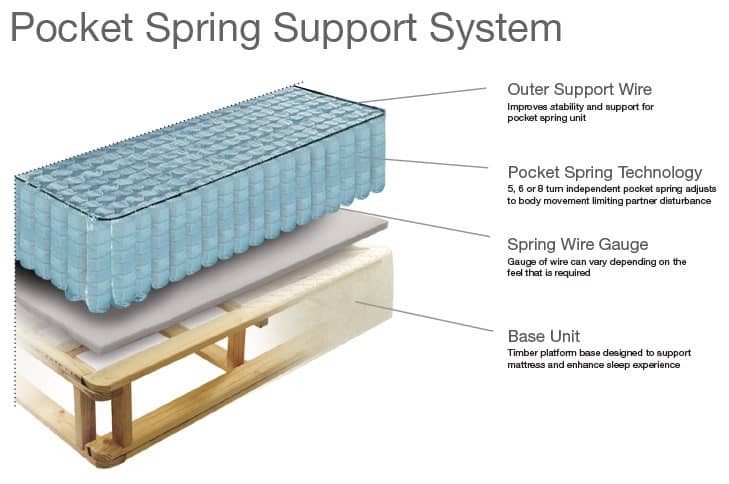 Pocket Spring Support System

Outer Support Wire
Improves stability and support for pocket spring unit

Pocket Spring Technology
5, 6 or 8 turn independent pocket spring adjusts to body movement limiting partner disturbance

Spring Wire Gauge
Gauge of wire can vary depending on the feel that is required

Base Unit
Timber platform base designed to support mattress and enhance sleep experience